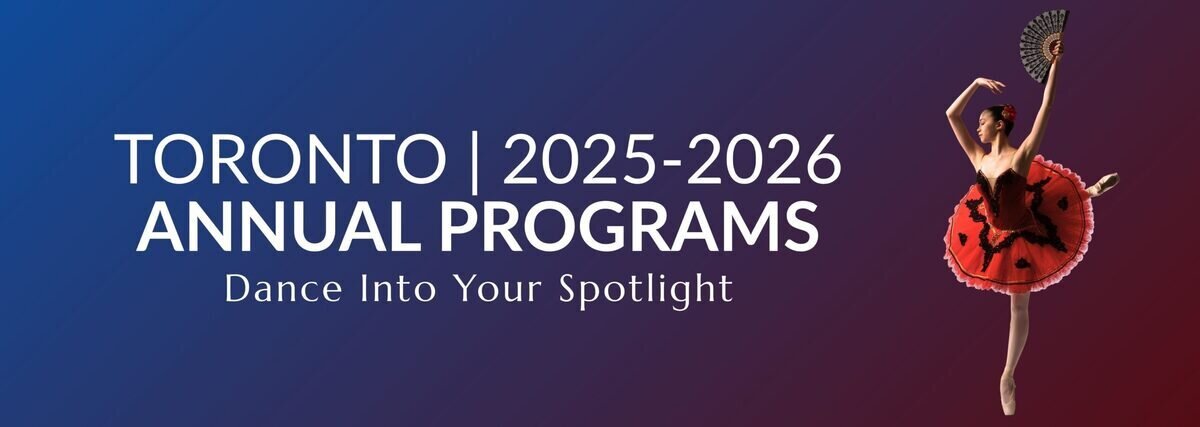 TORONTO | 2025-2026
ANNUAL PROGRAMS
Dance Into Your Spotlight